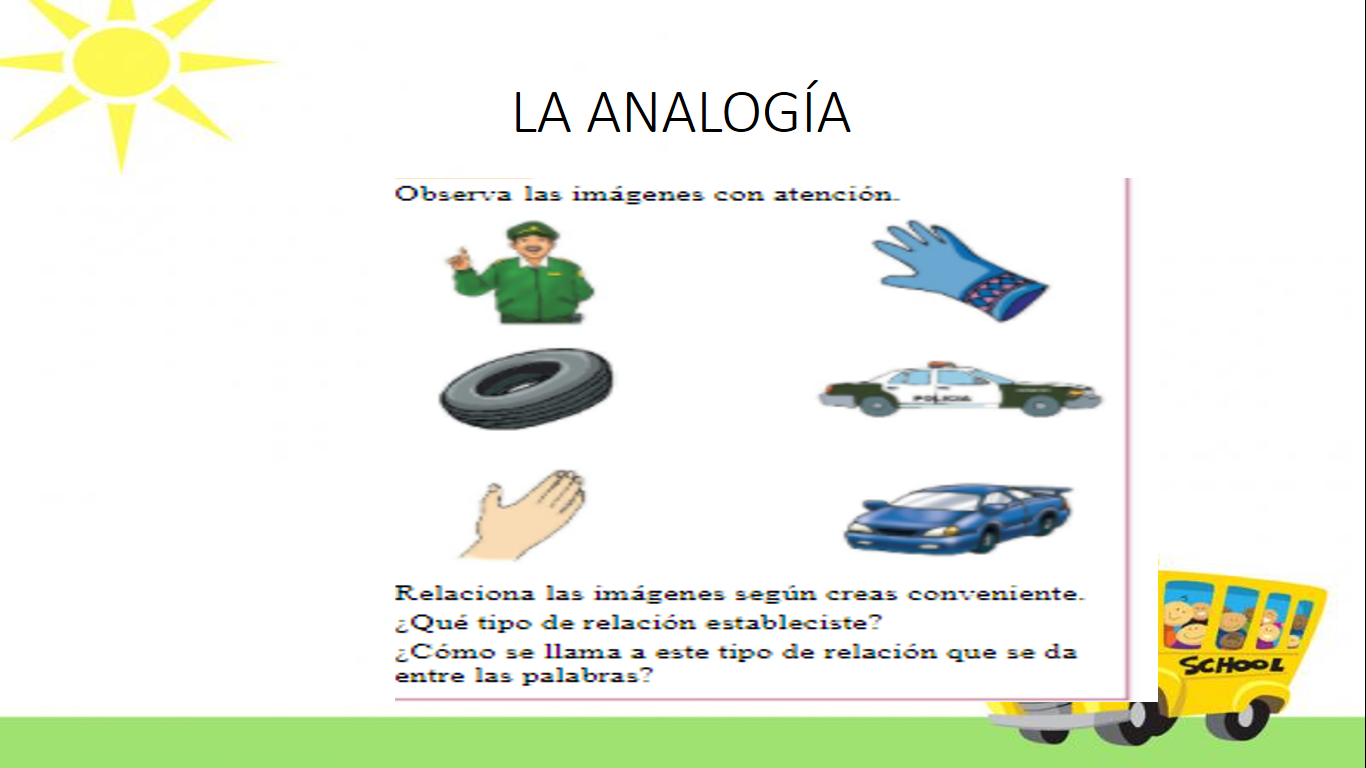 LA ANALOGÍA

Observa las imágenes con atención.

POLICIA

Relaciona las imágenes según creas conveniente.
¿Qué tipo de relación estableciste?
¿Cómo se llama a este tipo de relación que se da entre las palabras?

SCHOOL